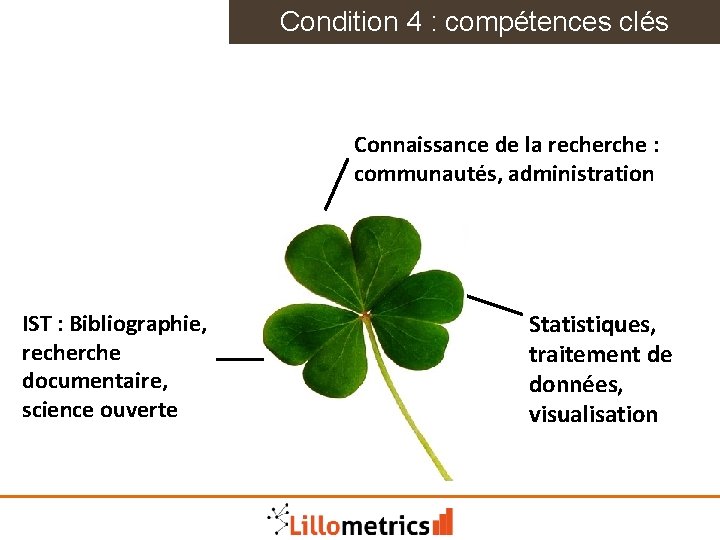 Condition 4 : compétences clés

Connaissance de la recherche : communautés, administration

IST : Bibliographie, recherche documentaire, science ouverte

Statistiques, traitement de données, visualisation

Lillometrics